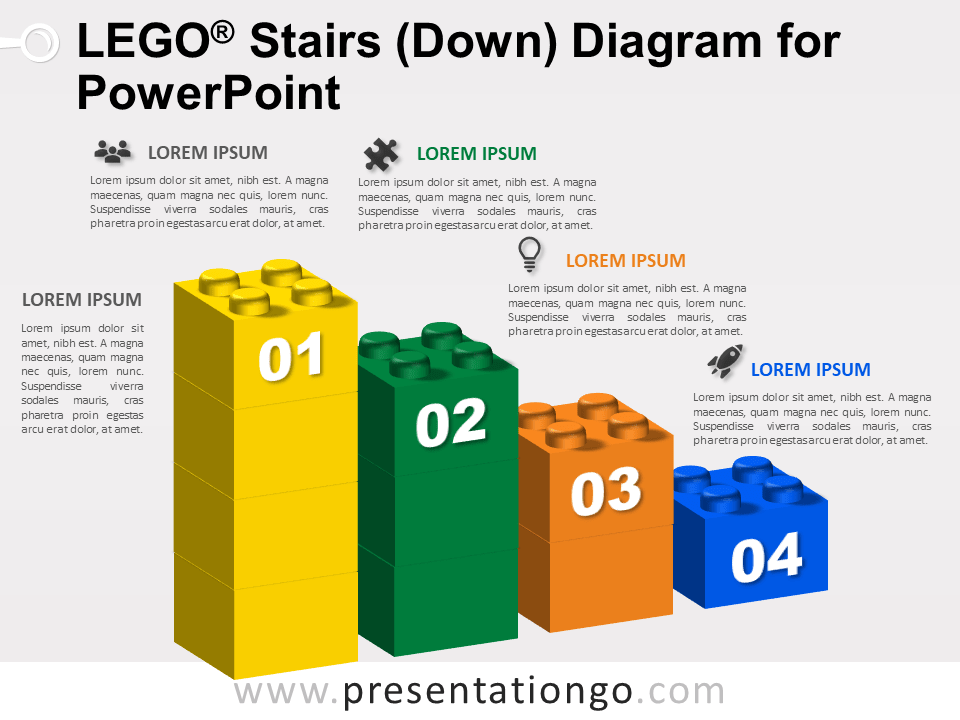 LEGO® Stairs (Down) Diagram for PowerPoint

LOREM IPSUM

Lorem ipsum dolor sit amet, nibh est. A magna maecenas, quam magna nec quis, lorem nunc. Suspendisse viverra sodales mauris, cras pharetra proin egestas arcu erat dolor, at amet.

LOREM IPSUM

Lorem ipsum dolor sit amet, nibh est. A magna maecenas, quam magna nec quis, lorem nunc. Suspendisse viverra sodales mauris, cras pharetra proin egestas arcu erat dolor, at amet.

LOREM IPSUM

Lorem ipsum dolor sit amet, nibh est. A magna maecenas, quam magna nec quis, lorem nunc. Suspendisse viverra sodales mauris, cras pharetra proin egestas arcu erat dolor, at amet.

LOREM IPSUM

Lorem ipsum dolor sit amet, nibh est. A magna maecenas, quam magna nec quis, lorem nunc. Suspendisse viverra sodales mauris, cras pharetra proin egestas arcu erat dolor, at amet.

LOREM IPSUM

Lorem ipsum dolor sit amet, nibh est. A magna maecenas, quam magna nec quis, lorem nunc. Suspendisse viverra sodales mauris, cras pharetra proin egestas arcu erat dolor, at amet.

01

02

03

04

www.presentationgo.com